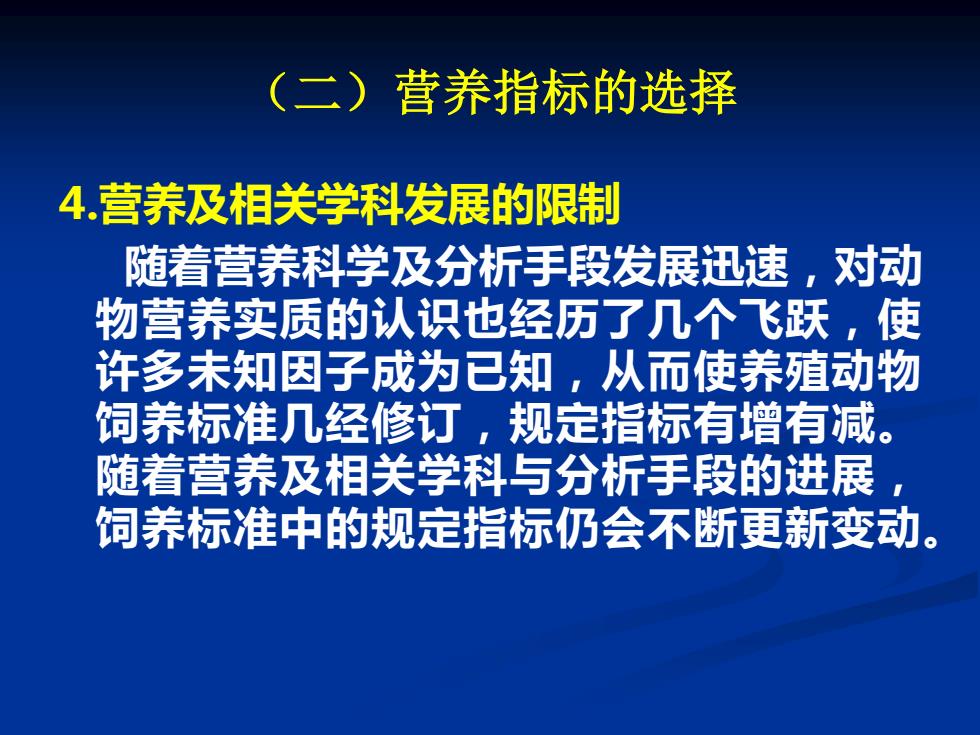 （二）营养指标的选择

4.营养及相关学科发展的限制

随着营养科学及分析手段发展迅速，对动物营养实质的认识也经历了几个飞跃，使许多未知因子成为已知，从而使养殖动物饲养标准几经修订，规定指标有增有减。随着营养及相关学科与分析手段的进展，饲养标准中的规定指标仍会不断更新变动。